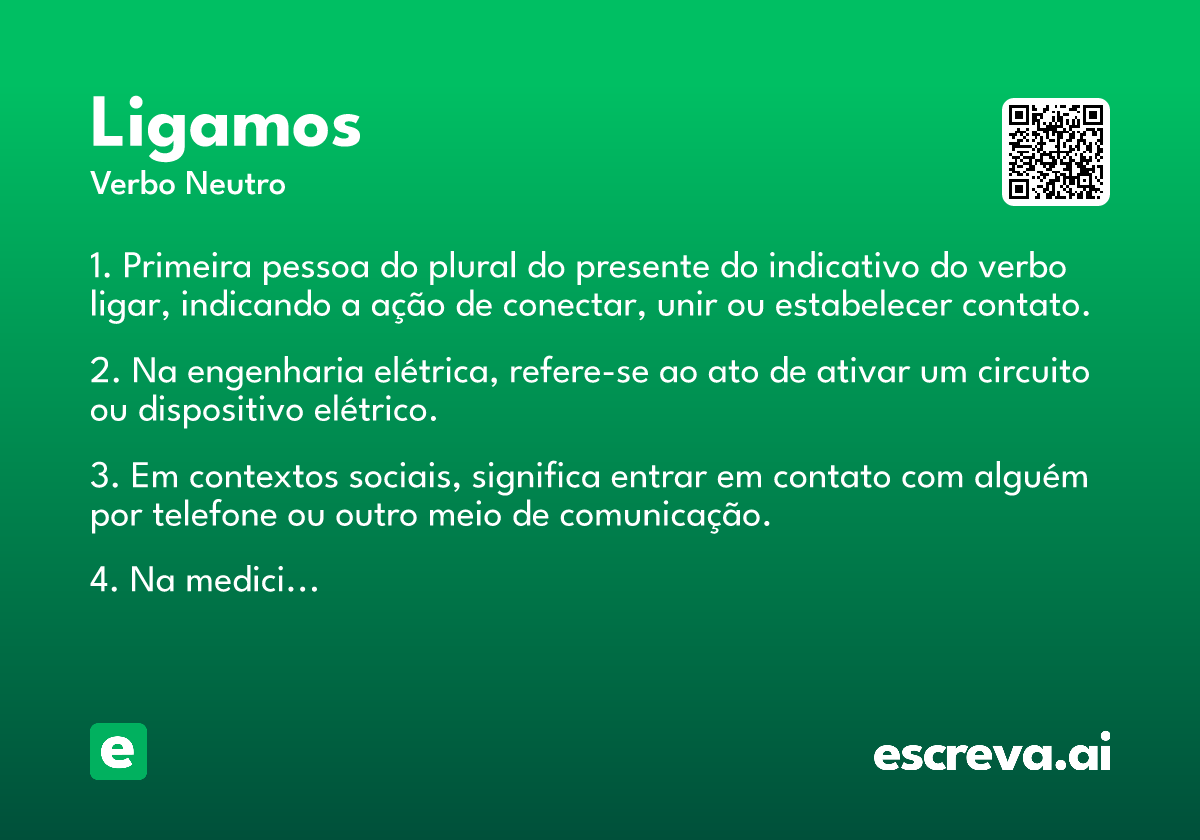 Ligamos
Verbo Neutro

1. Primeira pessoa do plural do presente do indicativo do verbo ligar, indicando a ação de conectar, unir ou estabelecer contato.

2. Na engenharia elétrica, refere-se ao ato de ativar um circuito ou dispositivo elétrico.

3. Em contextos sociais, significa entrar em contato com alguém por telefone ou outro meio de comunicação.

4. Na medici...

e

escreva.ai